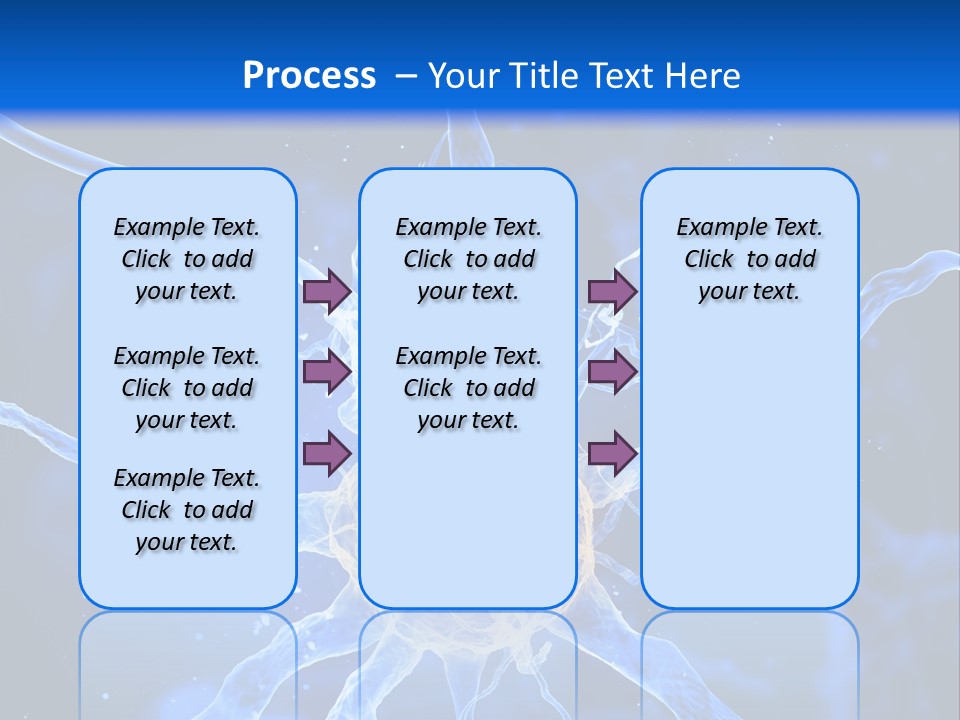 Process – Your Title Text Here

Example Text. Click to add your text.

Example Text. Click to add your text.

Example Text. Click to add your text.

Example Text. Click to add your text.

Example Text. Click to add your text.

Example Text. Click to add your text.